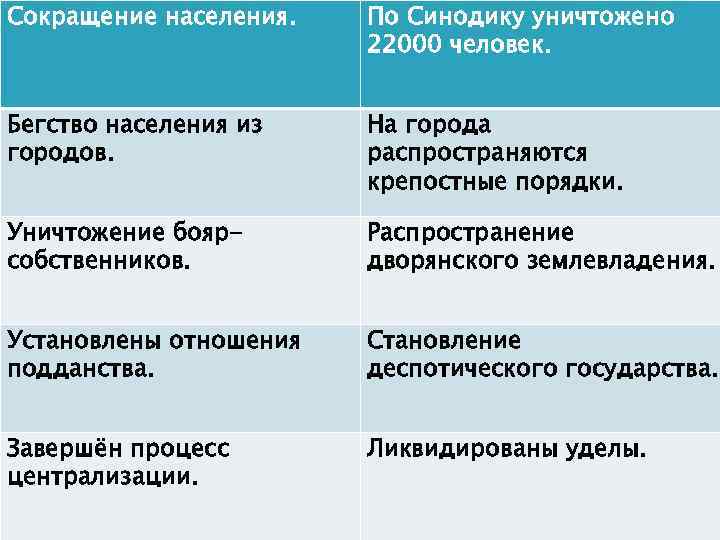 | Сокращение населения. | По Синодику уничтожено 22000 человек. |
|---|---|
| Бегство населения из городов. | На города распространяются крепостные порядки. |
| Уничтожение бояр-собственников. | Распространение дворянского землевладения. |
| Установлены отношения подданства. | Становление деспотического государства. |
| Завершён процесс централизации. | Ликвидированы уделы. |